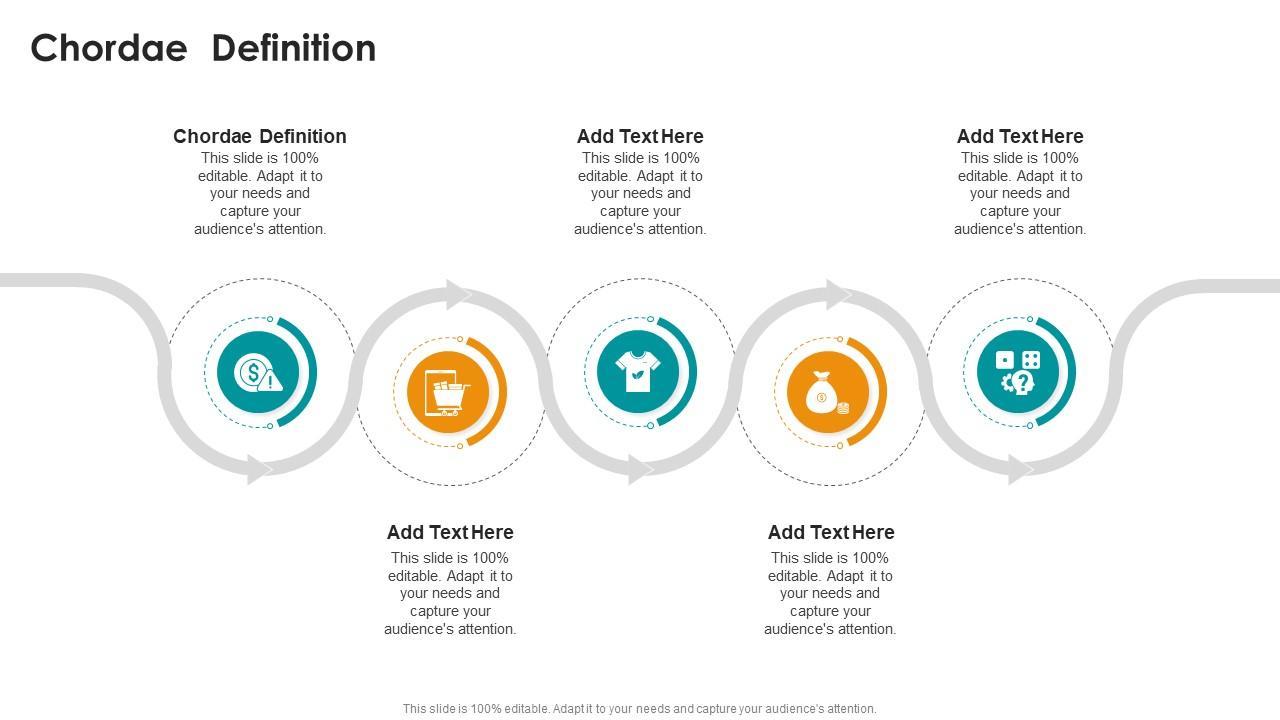 Chordae Definition

Chordae Definition
This slide is 100% editable. Adapt it to your needs and capture your audience's attention.

Add Text Here
This slide is 100% editable. Adapt it to your needs and capture your audience's attention.

Add Text Here
This slide is 100% editable. Adapt it to your needs and capture your audience's attention.

Add Text Here
This slide is 100% editable. Adapt it to your needs and capture your audience's attention.

Add Text Here
This slide is 100% editable. Adapt it to your needs and capture your audience's attention.

This slide is 100% editable. Adapt it to your needs and capture your audience's attention.